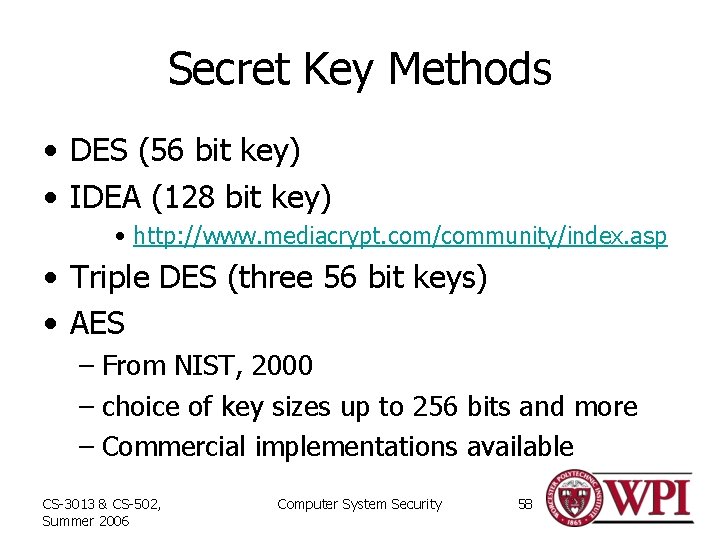 Secret Key Methods

• DES (56 bit key)
• IDEA (128 bit key)
  • http://www.mediacrypt.com/community/index.asp
• Triple DES (three 56 bit keys)
• AES
  – From NIST, 2000
  – choice of key sizes up to 256 bits and more
  – Commercial implementations available

CS-3013 & CS-502, Summer 2006

Computer System Security

58

WORCESTER POLYTECHNIC INSTITUTE 1865

WPI